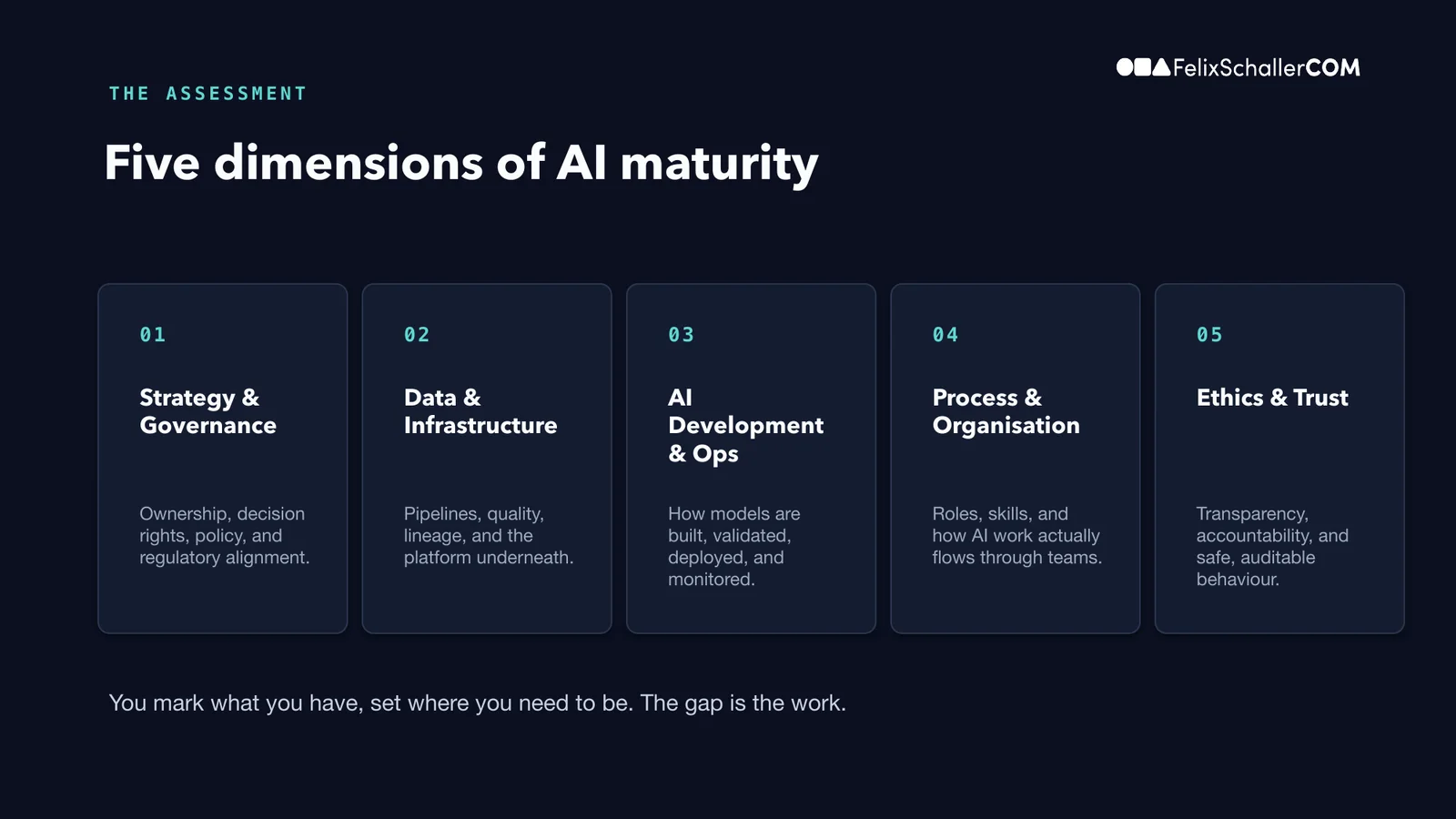 FelixSchallerCOM

THE ASSESSMENT

Five dimensions of AI maturity

01

Strategy & Governance

Ownership, decision rights, policy, and regulatory alignment.

02

Data & Infrastructure

Pipelines, quality, lineage, and the platform underneath.

03

AI Development & Ops

How models are built, validated, deployed, and monitored.

04

Process & Organisation

Roles, skills, and how AI work actually flows through teams.

05

Ethics & Trust

Transparency, accountability, and safe, auditable behaviour.

You mark what you have, set where you need to be. The gap is the work.